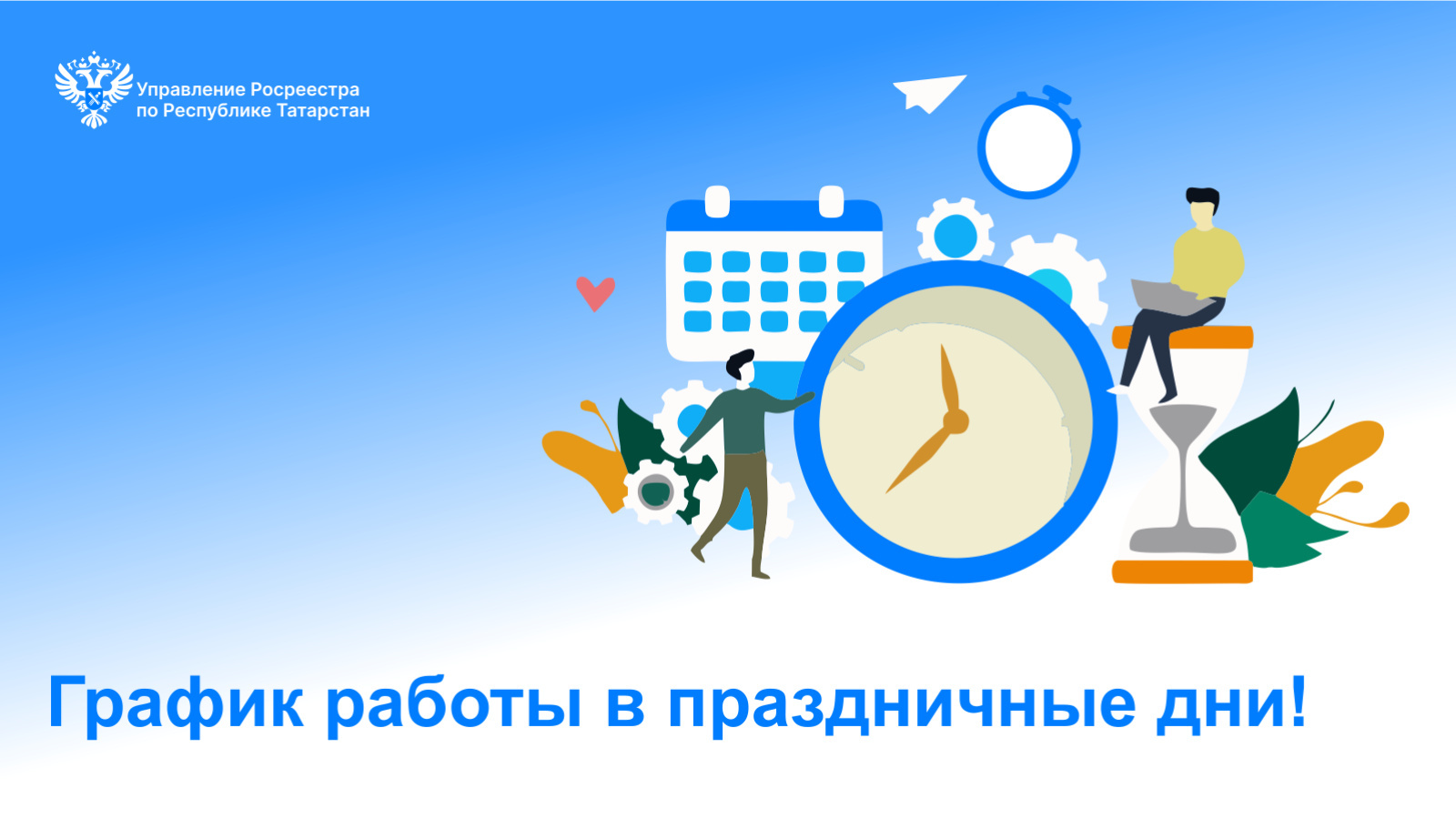 Управление Росреестра
по Республике Татарстан

График работы в праздничные дни!